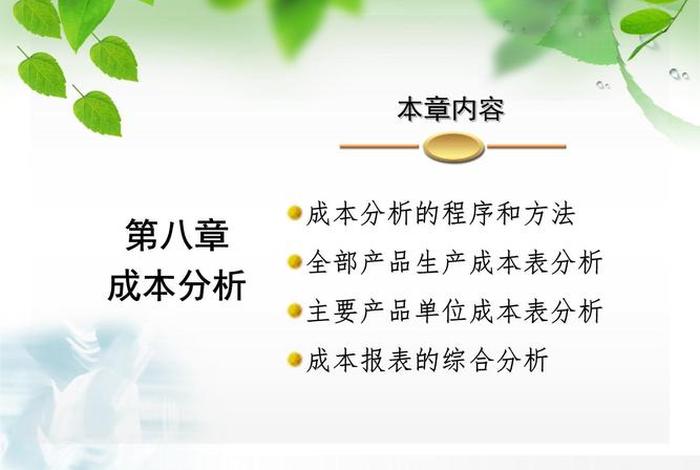 本章内容

第八章
成本分析

成本分析的程序和方法
全部产品生产成本表分析
主要产品单位成本表分析
成本报表的综合分析